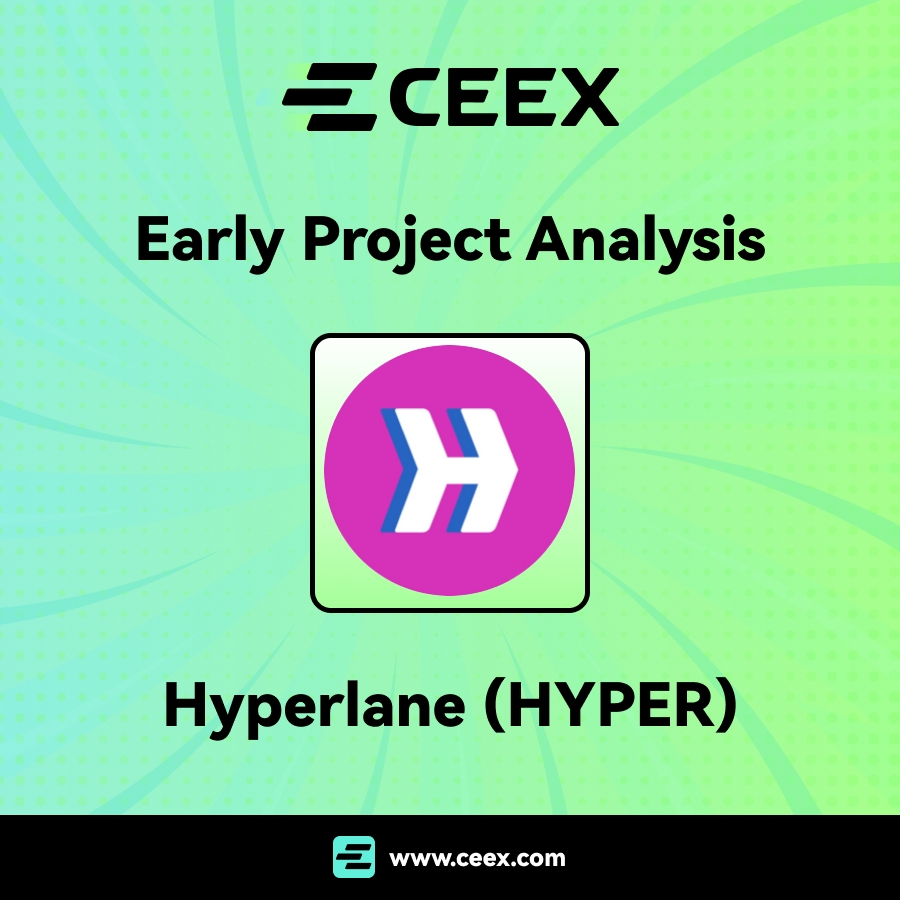 CEEX

Early Project Analysis

Hyperlane (HYPER)

www.ceex.com